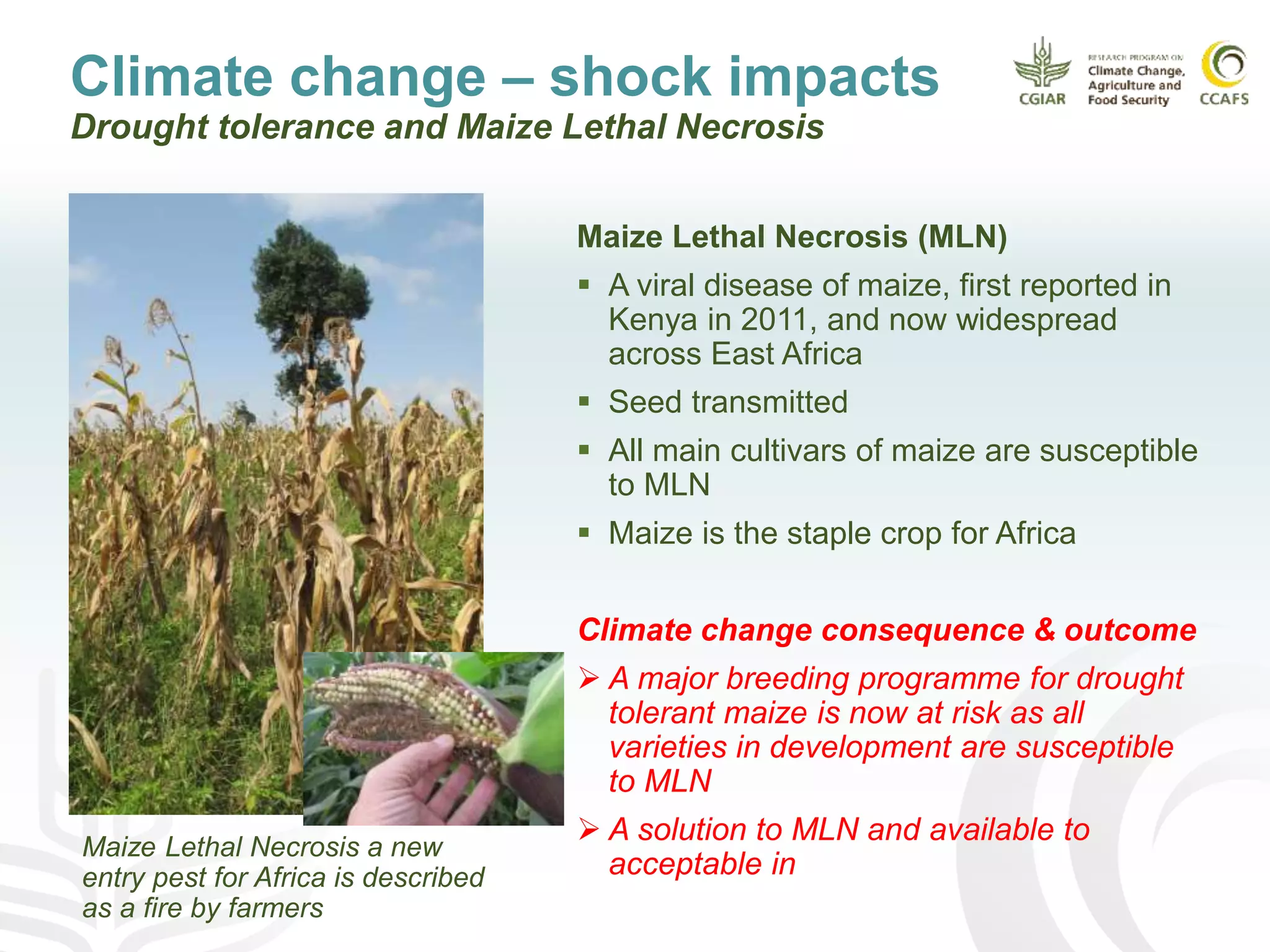 Climate change – shock impacts
Drought tolerance and Maize Lethal Necrosis

CGIAR
RESEARCH PROGRAM ON Climate Change, Agriculture and Food Security
CCAFS

Maize Lethal Necrosis (MLN)

▪ A viral disease of maize, first reported in Kenya in 2011, and now widespread across East Africa
▪ Seed transmitted
▪ All main cultivars of maize are susceptible to MLN
▪ Maize is the staple crop for Africa

Climate change consequence & outcome

➢ A major breeding programme for drought tolerant maize is now at risk as all varieties in development are susceptible to MLN
➢ A solution to MLN and available to acceptable in

Maize Lethal Necrosis a new entry pest for Africa is described as a fire by farmers